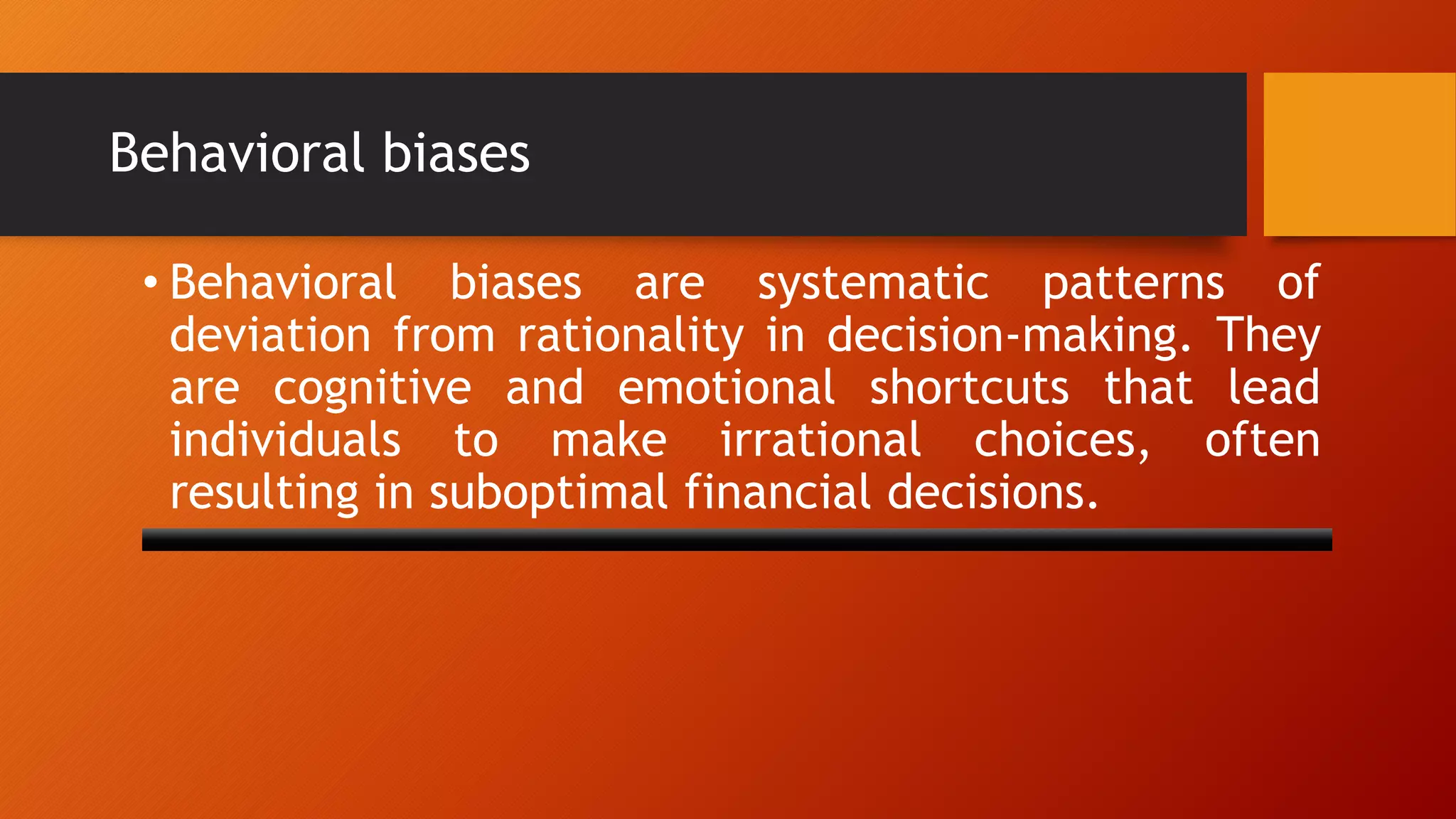 Behavioral biases

• Behavioral biases are systematic patterns of deviation from rationality in decision-making. They are cognitive and emotional shortcuts that lead individuals to make irrational choices, often resulting in suboptimal financial decisions.